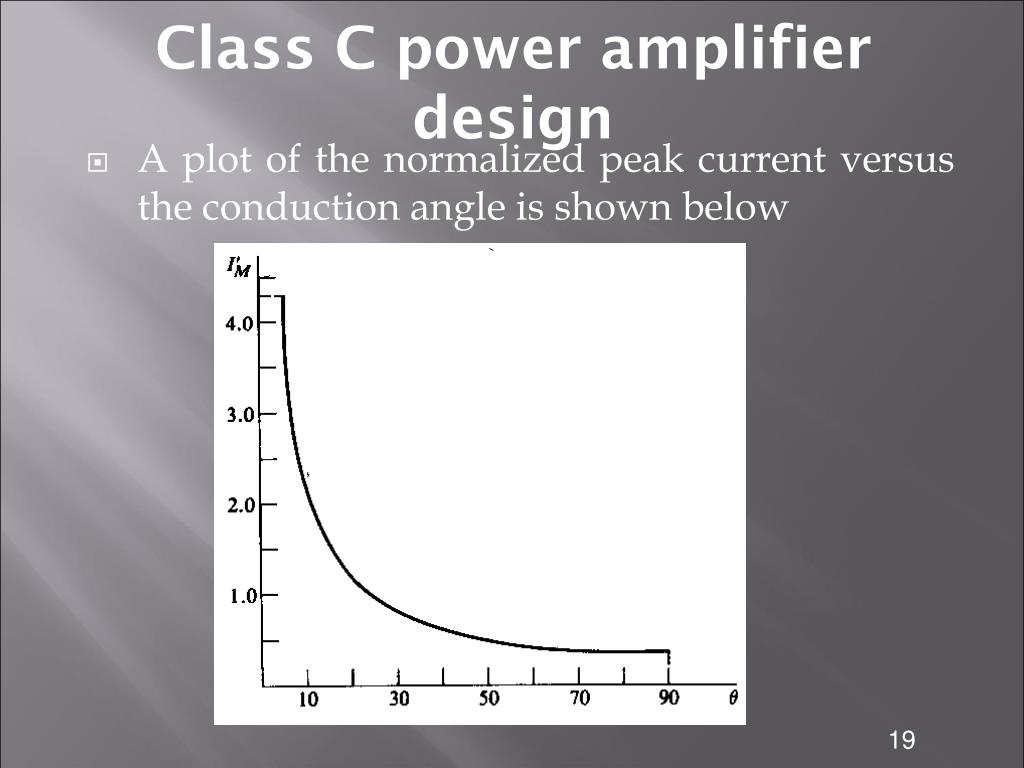 Class C power amplifier design

A plot of the normalized peak current versus the conduction angle is shown below

$I'_M$

4.0

3.0

2.0

1.0

10 30 50 70 90 $\theta$

19